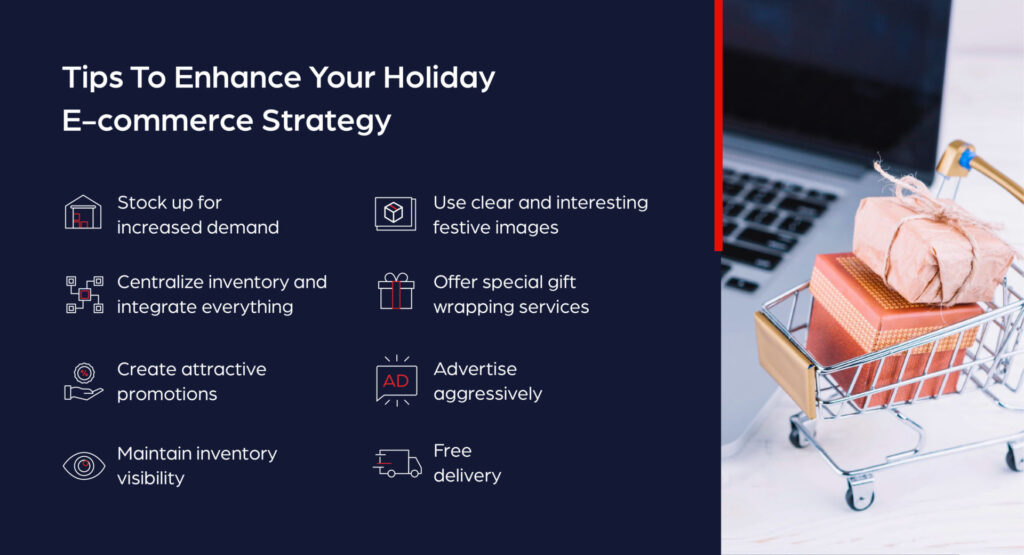 Tips To Enhance Your Holiday E-commerce Strategy

Stock up for increased demand

Centralize inventory and integrate everything

Create attractive promotions

Maintain inventory visibility

Use clear and interesting festive images

Offer special gift wrapping services

AD

Advertise aggressively

Free delivery